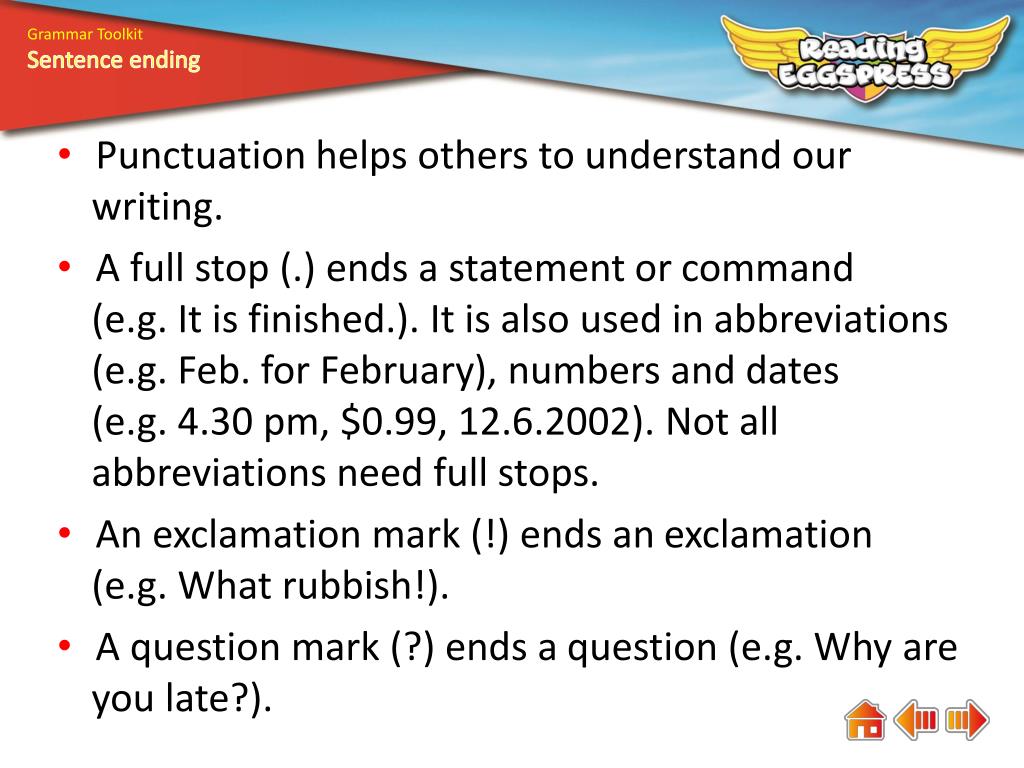 Grammar Toolkit
Sentence ending

Reading EGGSPRESS

• Punctuation helps others to understand our writing.

• A full stop (.) ends a statement or command (e.g. It is finished.). It is also used in abbreviations (e.g. Feb. for February), numbers and dates (e.g. 4.30 pm, \$0.99, 12.6.2002). Not all abbreviations need full stops.

• An exclamation mark (!) ends an exclamation (e.g. What rubbish!).

• A question mark (?) ends a question (e.g. Why are you late?).